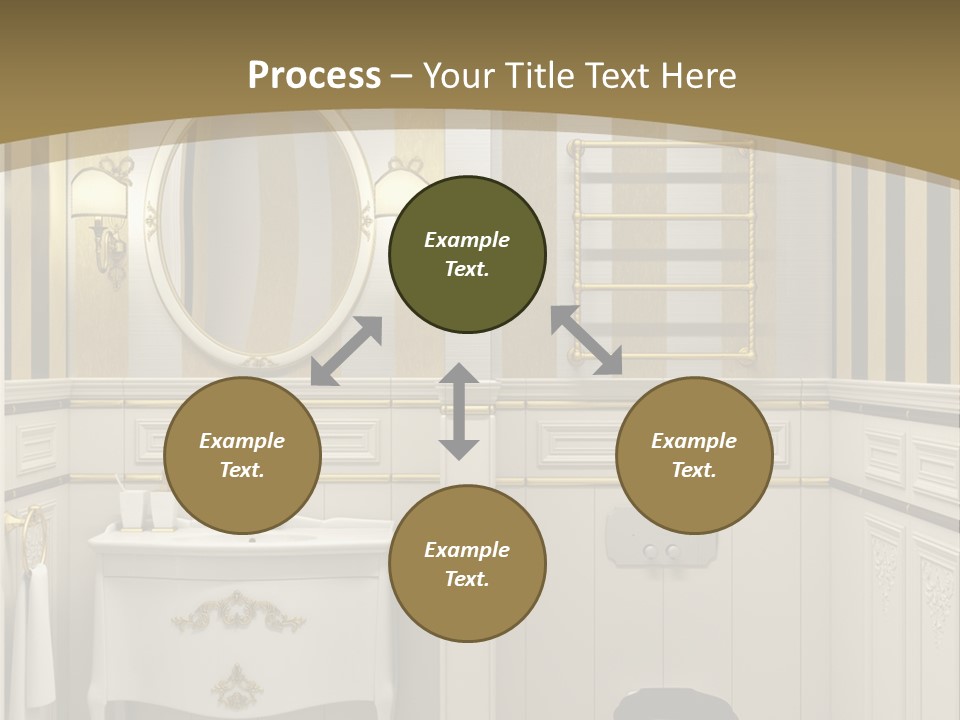 Process – Your Title Text Here

Example Text.

Example Text.

Example Text.

Example Text.